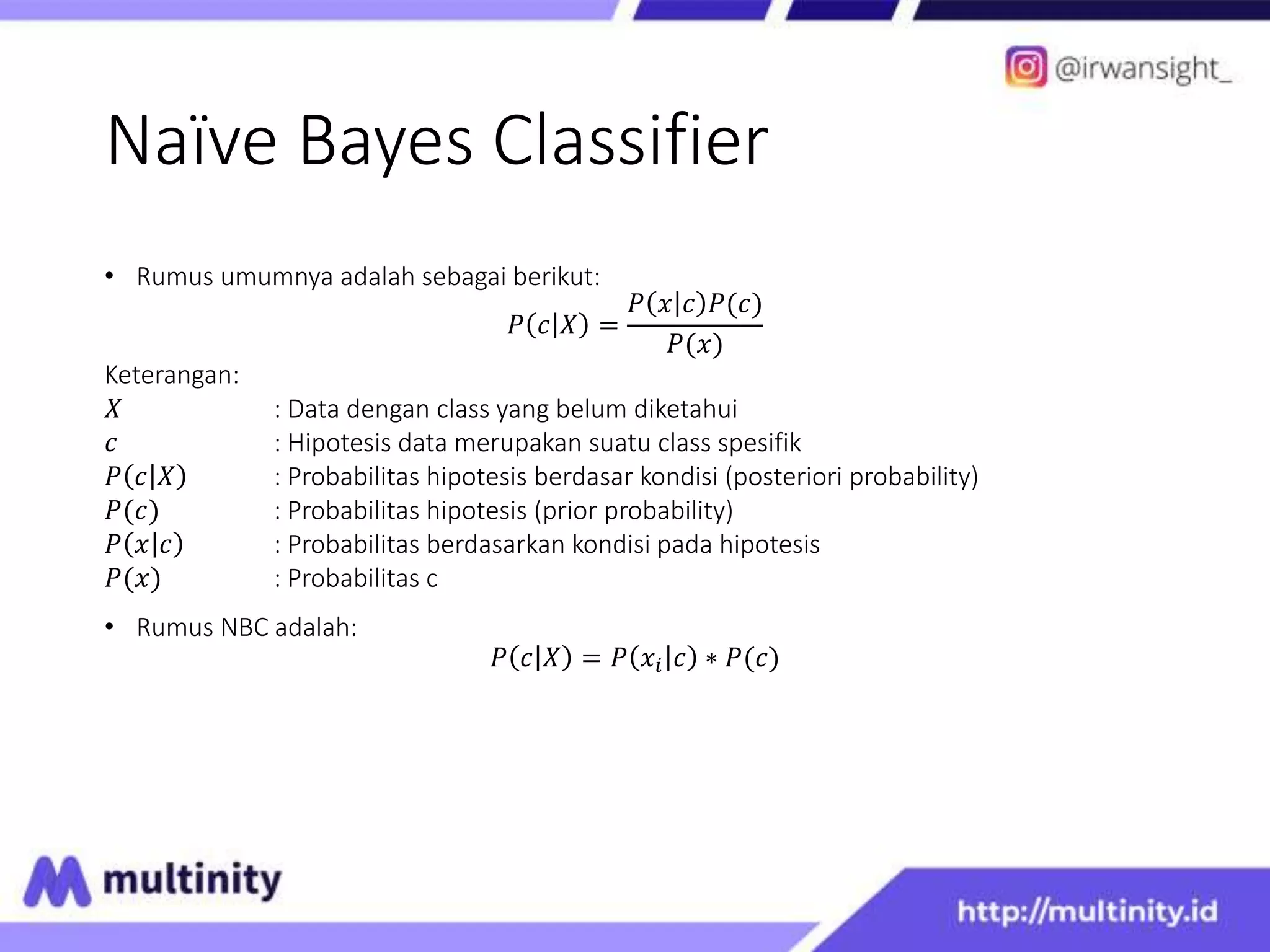 @irwansight_

Naïve Bayes Classifier

• Rumus umumnya adalah sebagai berikut:

$P(c|X) = \frac{P(x|c)P(c)}{P(x)}$

Keterangan:
$X$ : Data dengan class yang belum diketahui
$c$ : Hipotesis data merupakan suatu class spesifik
$P(c|X)$ : Probabilitas hipotesis berdasar kondisi (posteriori probability)
$P(c)$ : Probabilitas hipotesis (prior probability)
$P(x|c)$ : Probabilitas berdasarkan kondisi pada hipotesis
$P(x)$ : Probabilitas c

• Rumus NBC adalah:

$P(c|X) = P(x_i|c) * P(c)$

multinity

http://multinity.id